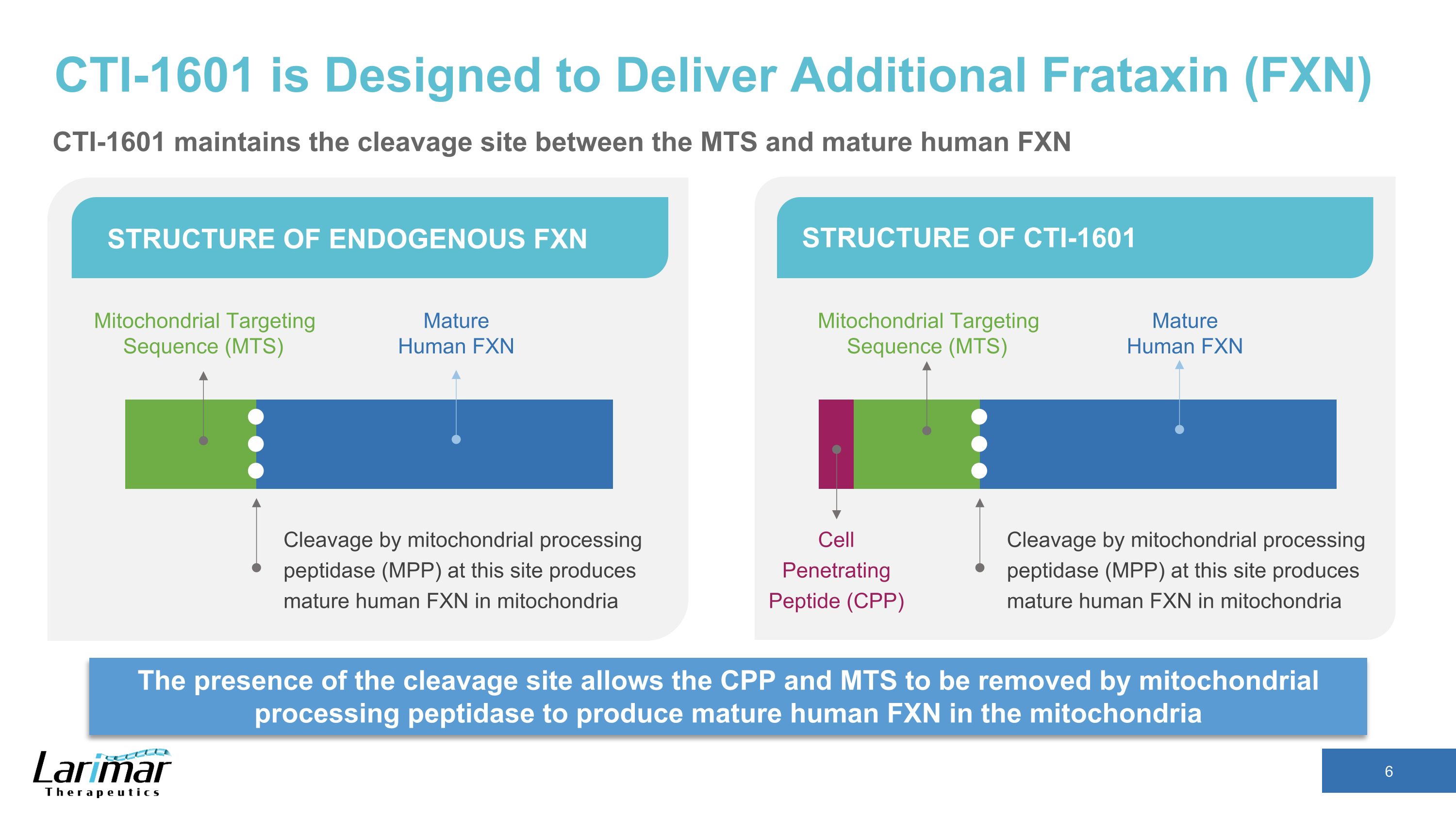 CTI-1601 is Designed to Deliver Additional Frataxin (FXN)

CTI-1601 maintains the cleavage site between the MTS and mature human FXN

STRUCTURE OF ENDOGENOUS FXN

Mitochondrial Targeting Sequence (MTS)

Mature Human FXN

Cleavage by mitochondrial processing peptidase (MPP) at this site produces mature human FXN in mitochondria

STRUCTURE OF CTI-1601

Mitochondrial Targeting Sequence (MTS)

Mature Human FXN

Cell Penetrating Peptide (CPP)

Cleavage by mitochondrial processing peptidase (MPP) at this site produces mature human FXN in mitochondria

The presence of the cleavage site allows the CPP and MTS to be removed by mitochondrial processing peptidase to produce mature human FXN in the mitochondria

Larimar Therapeutics

6